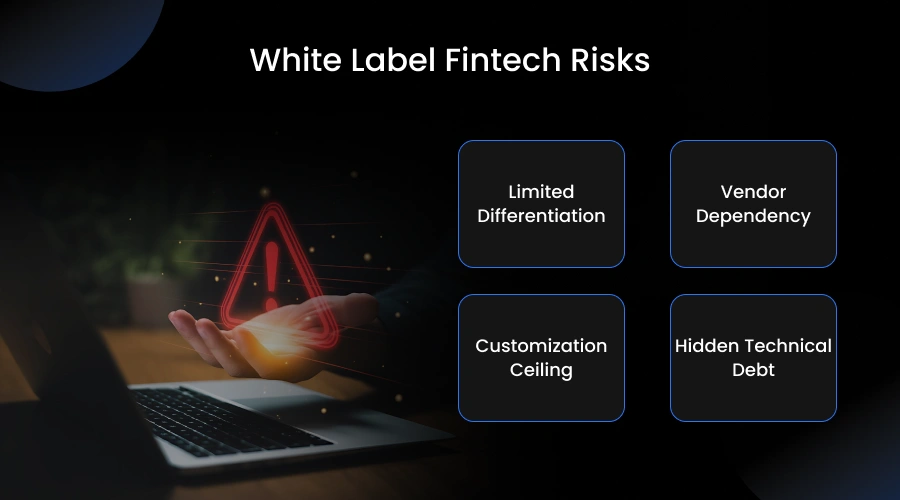 White Label Fintech Risks

Limited Differentiation

Vendor Dependency

Customization Ceiling

Hidden Technical Debt